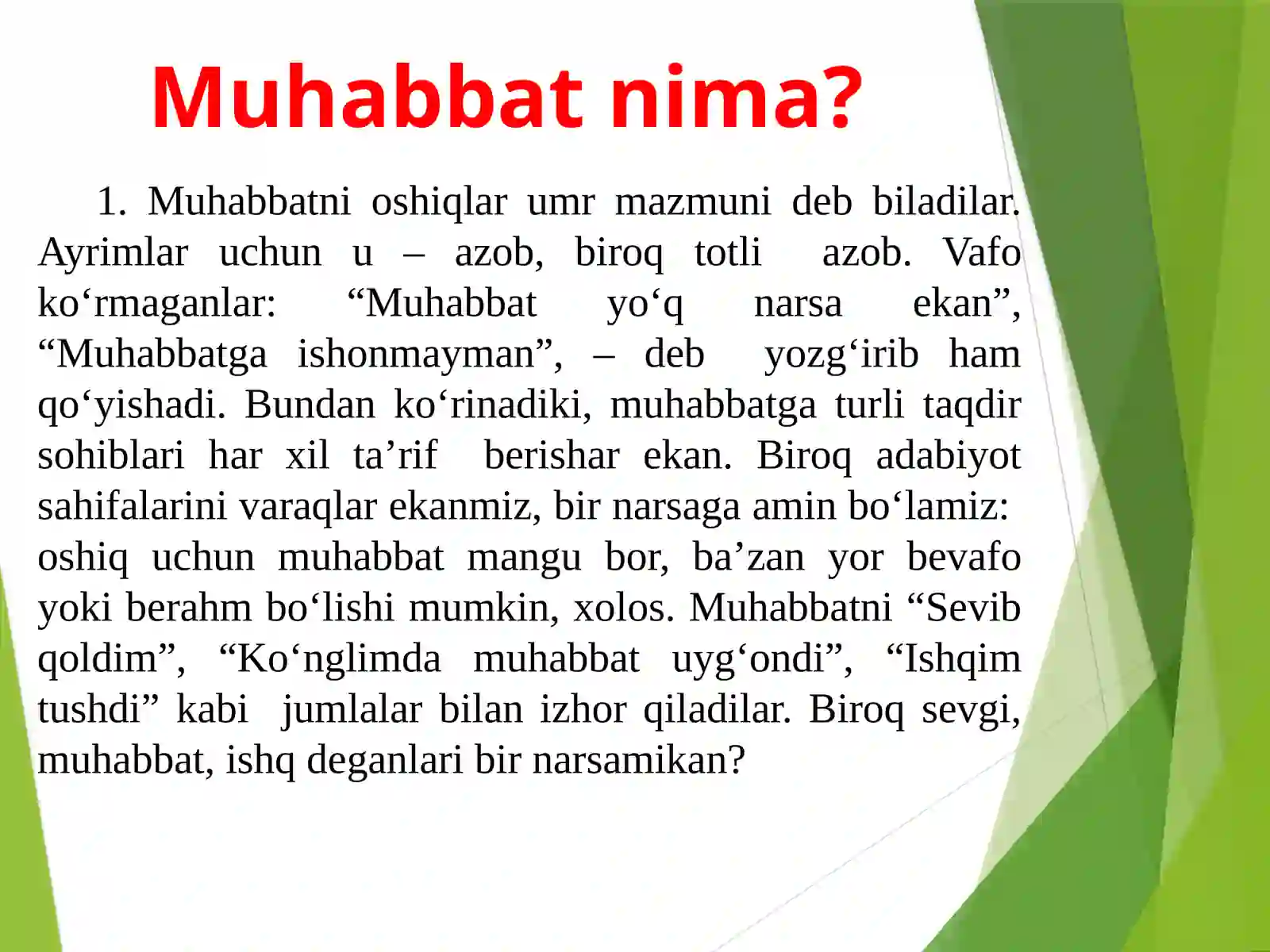 Muhabbat nima?

1. Muhabbatni oshiqlar umr mazmuni deb biladilar. Ayrimlar uchun u – azob, biroq totli azob. Vafo ko‘rmaganlar: “Muhabbat yo‘q narsa ekan”, “Muhabbatga ishonmayman”, – deb yozg‘irib ham qo‘yishadi. Bundan ko‘rinadiki, muhabbatga turli taqdir sohiblari har xil ta’rif berishar ekan. Biroq adabiyot sahifalarini varaqlar ekanmiz, bir narsaga amin bo‘lamiz: oshiq uchun muhabbat mangu bor, ba’zan yor bevafo yoki berahm bo‘lishi mumkin, xolos. Muhabbatni “Sevib qoldim”, “Ko‘nglimda muhabbat uyg‘ondi”, “Ishqim tushdi” kabi jumlalar bilan izhor qiladilar. Biroq sevgi, muhabbat, ishq deganlari bir narsamikan?